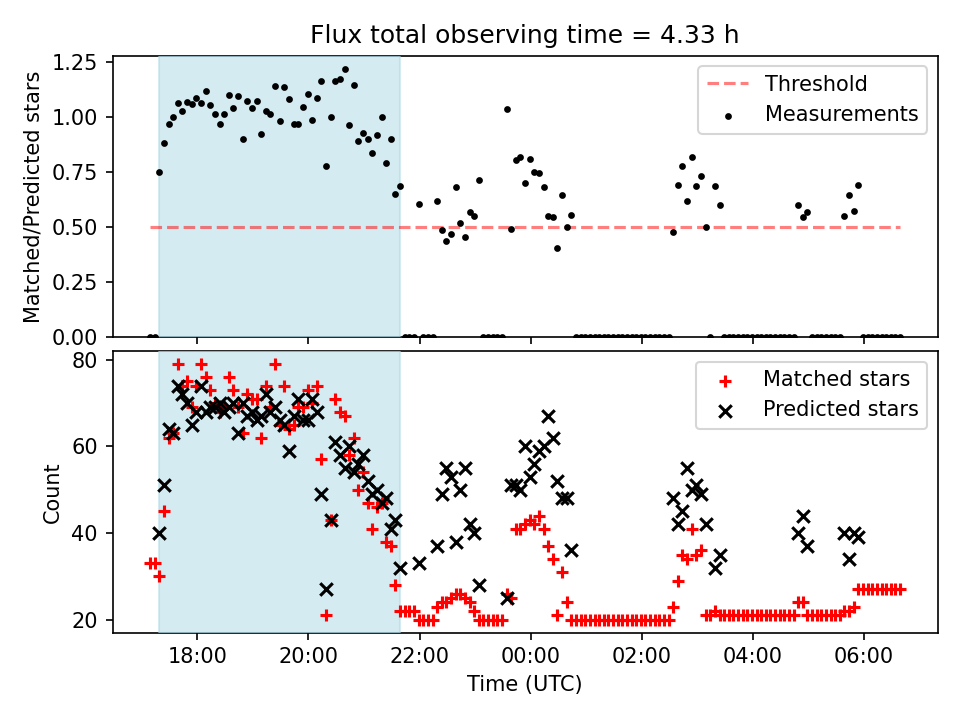 Flux total observing time = 4.33 h

Matched/Predicted stars

1.25
1.00
0.75
0.50
0.25
0.00

Threshold
Measurements

Count

80
60
40
20

Matched stars
Predicted stars

18:00
20:00
22:00
00:00
02:00
04:00
06:00

Time (UTC)